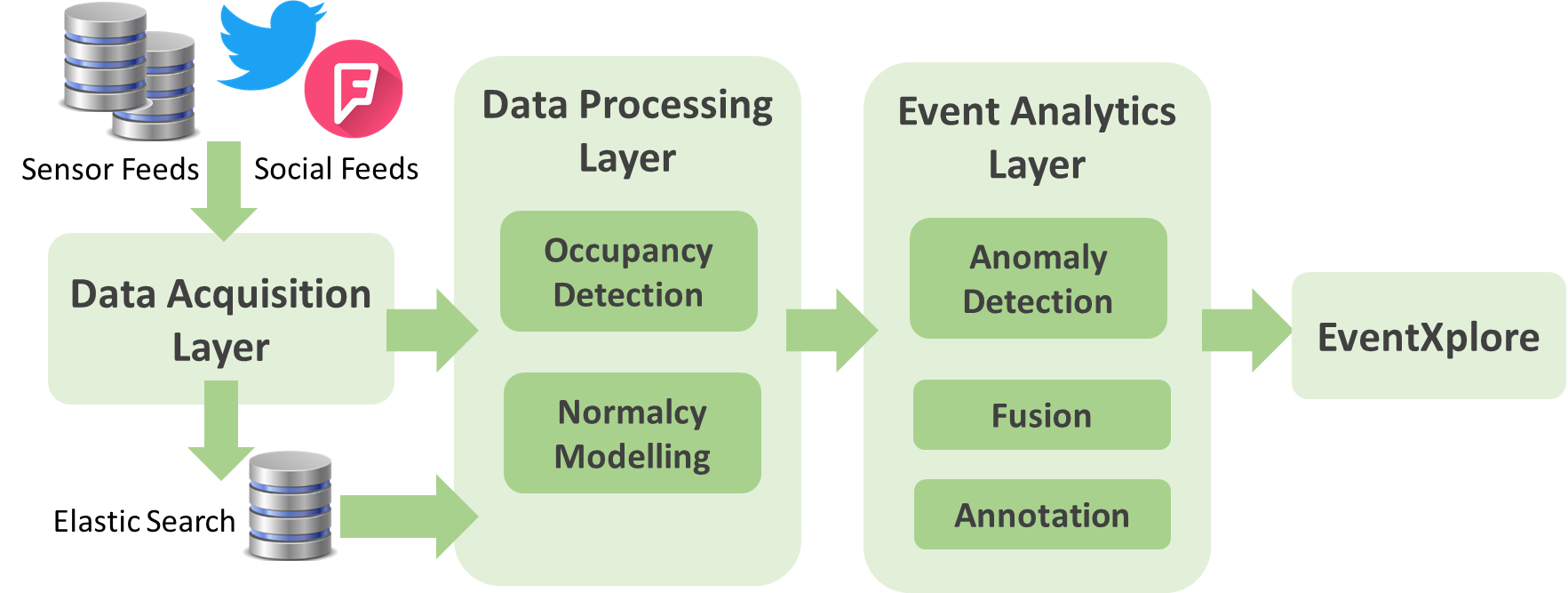 Sensor Feeds

Social Feeds

Data Acquisition Layer

Elastic Search

Data Processing Layer

Occupancy Detection

Normalcy Modelling

Event Analytics Layer

Anomaly Detection

Fusion

Annotation

EventXplore